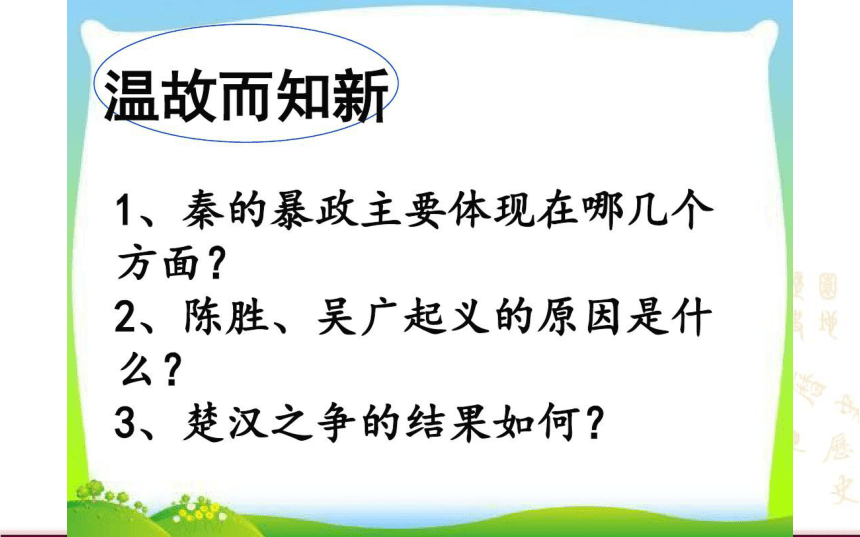 温故而知新

1、秦的暴政主要体现在哪几个方面？

2、陈胜、吴广起义的原因是什么？

3、楚汉之争的结果如何？